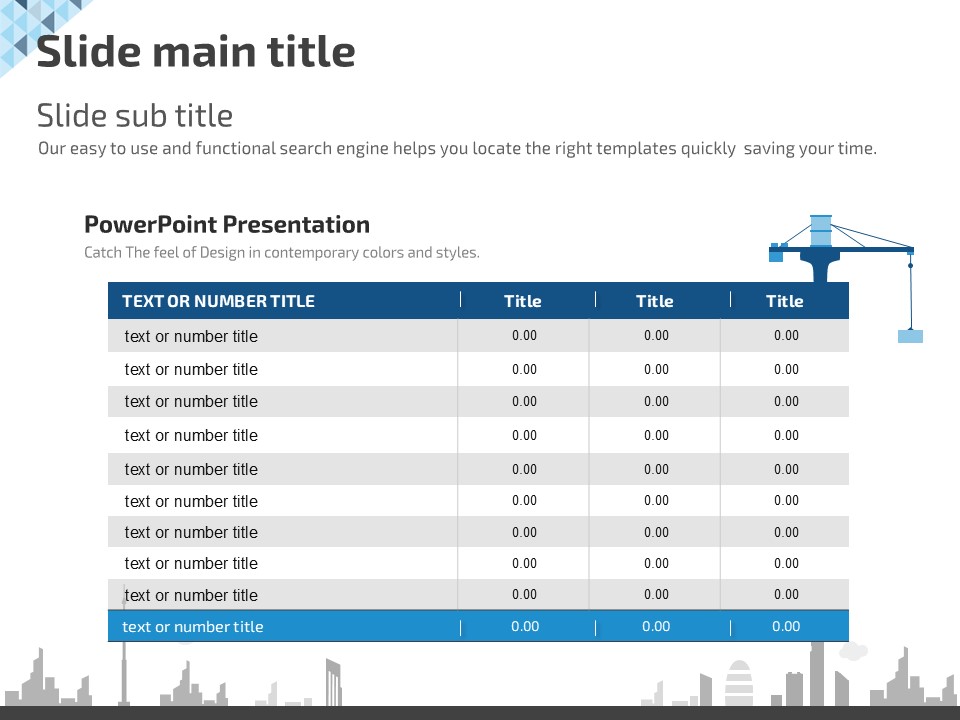 Slide main title

Slide sub title

Our easy to use and functional search engine helps you locate the right templates quickly saving your time.

PowerPoint Presentation

Catch The feel of Design in contemporary colors and styles.

| TEXT OR NUMBER TITLE | Title | Title | Title |
|---|---|---|---|
| text or number title | 0.00 | 0.00 | 0.00 |
| text or number title | 0.00 | 0.00 | 0.00 |
| text or number title | 0.00 | 0.00 | 0.00 |
| text or number title | 0.00 | 0.00 | 0.00 |
| text or number title | 0.00 | 0.00 | 0.00 |
| text or number title | 0.00 | 0.00 | 0.00 |
| text or number title | 0.00 | 0.00 | 0.00 |
| text or number title | 0.00 | 0.00 | 0.00 |
| text or number title | 0.00 | 0.00 | 0.00 |
| text or number title | 0.00 | 0.00 | 0.00 |